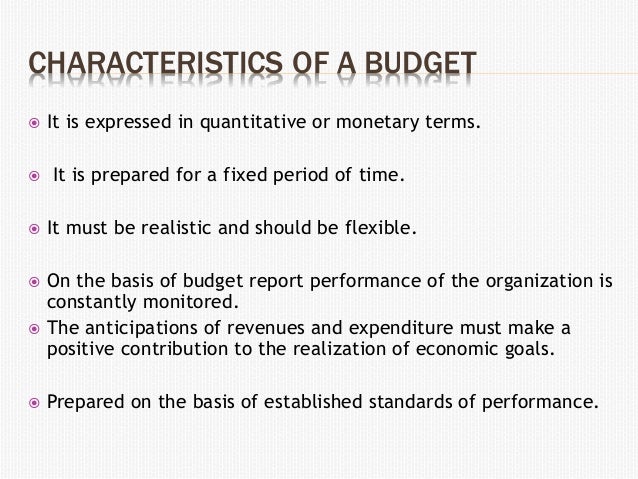 CHARACTERISTICS OF A BUDGET

It is expressed in quantitative or monetary terms.

It is prepared for a fixed period of time.

It must be realistic and should be flexible.

On the basis of budget report performance of the organization is constantly monitored.

The anticipations of revenues and expenditure must make a positive contribution to the realization of economic goals.

Prepared on the basis of established standards of performance.